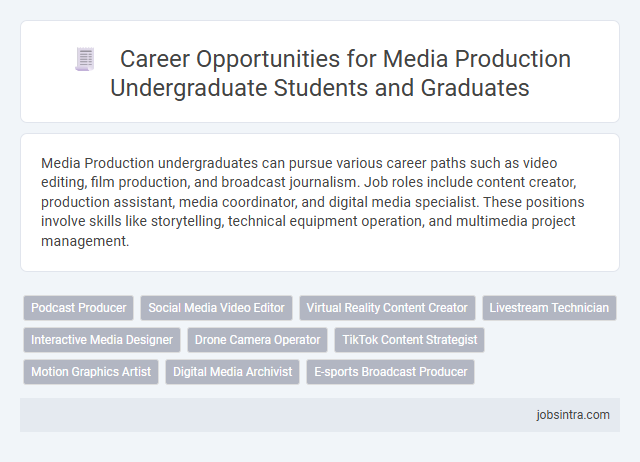 Career Opportunities for Media Production Undergraduate Students and Graduates

Media Production undergraduates can pursue various career paths such as video editing, film production, and broadcast journalism. Job roles include content creator, production assistant, media coordinator, and digital media specialist. These positions involve skills like storytelling, technical equipment operation, and multimedia project management.

Podcast Producer
Social Media Video Editor
Virtual Reality Content Creator
Livestream Technician
Interactive Media Designer
Drone Camera Operator
TikTok Content Strategist
Motion Graphics Artist
Digital Media Archivist
E-sports Broadcast Producer

jobsintra.com